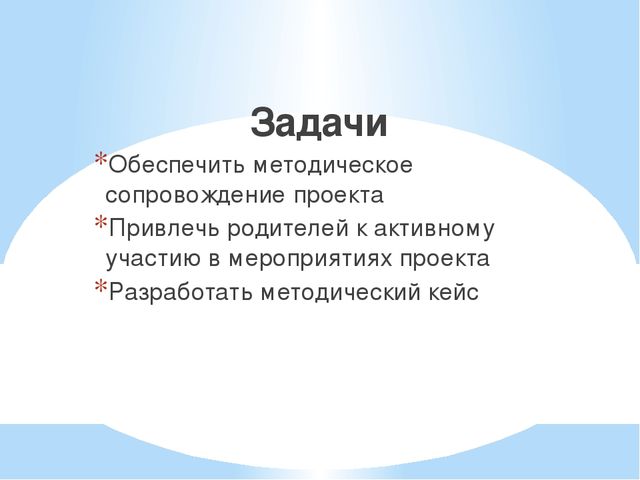 Задачи

*Обеспечить методическое сопровождение проекта
*Привлечь родителей к активному участию в мероприятиях проекта
*Разработать методический кейс